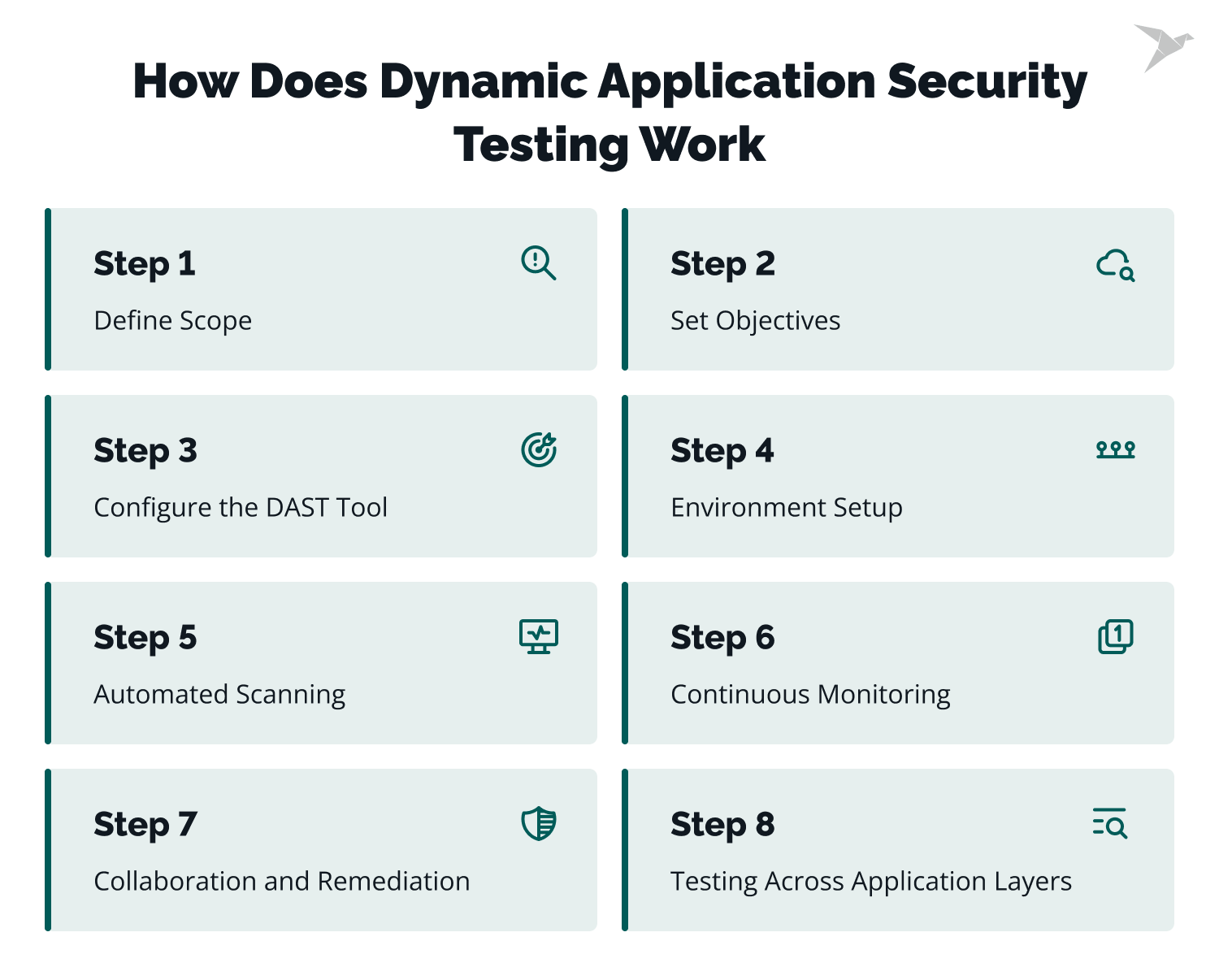 How Does Dynamic Application Security Testing Work

Step 1
Define Scope

Step 2
Set Objectives

Step 3
Configure the DAST Tool

Step 4
Environment Setup

Step 5
Automated Scanning

Step 6
Continuous Monitoring

Step 7
Collaboration and Remediation

Step 8
Testing Across Application Layers